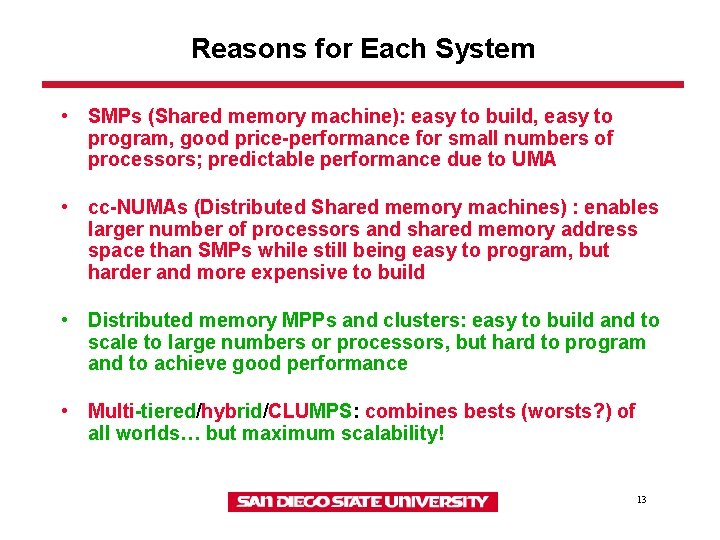 Reasons for Each System

• SMPs (Shared memory machine): easy to build, easy to program, good price-performance for small numbers of processors; predictable performance due to UMA

• cc-NUMAs (Distributed Shared memory machines) : enables larger number of processors and shared memory address space than SMPs while still being easy to program, but harder and more expensive to build

• Distributed memory MPPs and clusters: easy to build and to scale to large numbers or processors, but hard to program and to achieve good performance

• Multi-tiered/hybrid/CLUMPS: combines bests (worsts?) of all worlds… but maximum scalability!

SAN DIEGO STATE UNIVERSITY

13